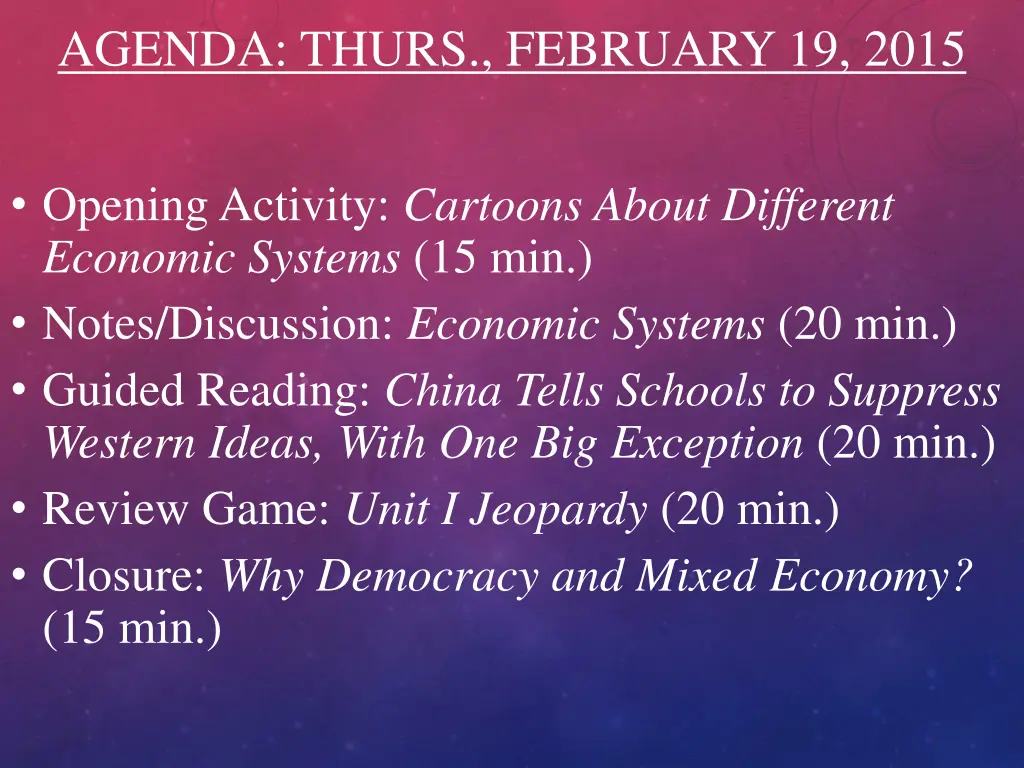 AGENDA: THURS., FEBRUARY 19, 2015

• Opening Activity: Cartoons About Different Economic Systems (15 min.)
• Notes/Discussion: Economic Systems (20 min.)
• Guided Reading: China Tells Schools to Suppress Western Ideas, With One Big Exception (20 min.)
• Review Game: Unit I Jeopardy (20 min.)
• Closure: Why Democracy and Mixed Economy? (15 min.)